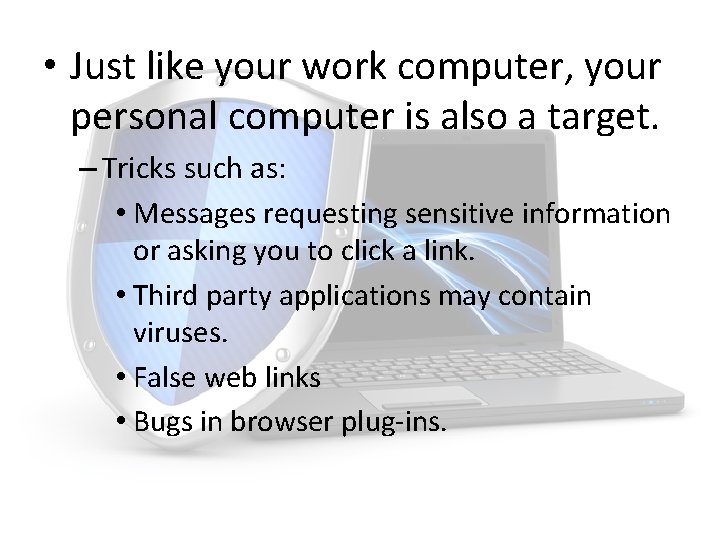 • Just like your work computer, your personal computer is also a target.

– Tricks such as:

• Messages requesting sensitive information or asking you to click a link.

• Third party applications may contain viruses.

• False web links

• Bugs in browser plug-ins.